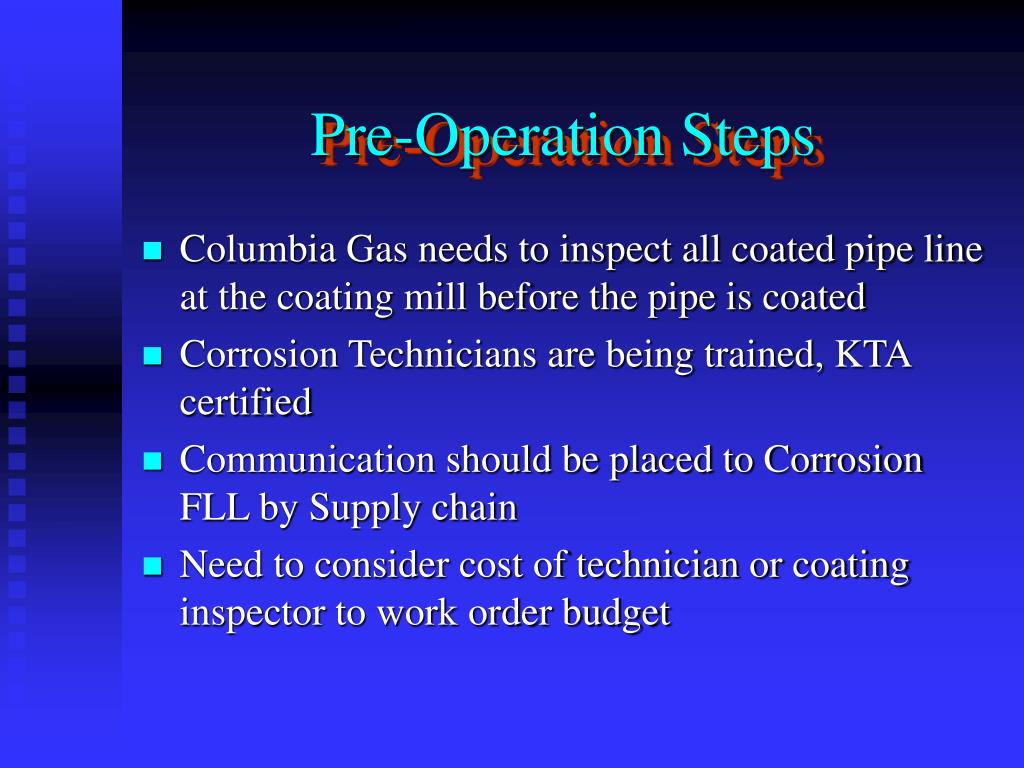 Pre-Operation Steps

- Columbia Gas needs to inspect all coated pipe line at the coating mill before the pipe is coated
- Corrosion Technicians are being trained, KTA certified
- Communication should be placed to Corrosion FLL by Supply chain
- Need to consider cost of technician or coating inspector to work order budget